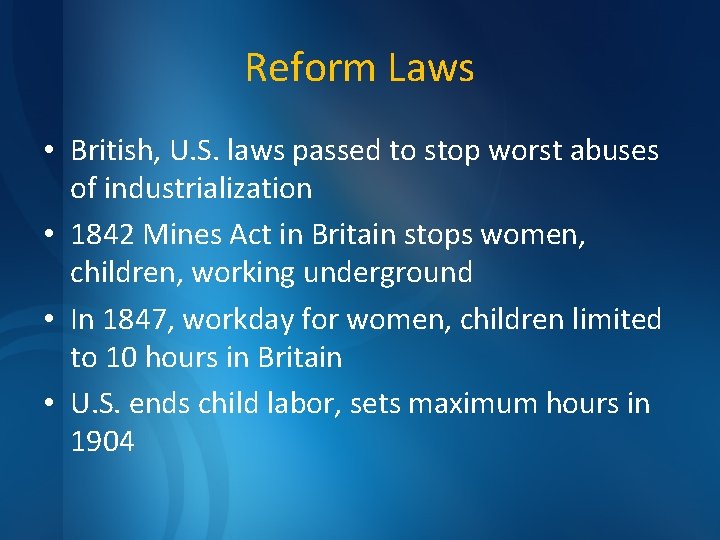 Reform Laws

• British, U.S. laws passed to stop worst abuses of industrialization

• 1842 Mines Act in Britain stops women, children, working underground

• In 1847, workday for women, children limited to 10 hours in Britain

• U.S. ends child labor, sets maximum hours in 1904